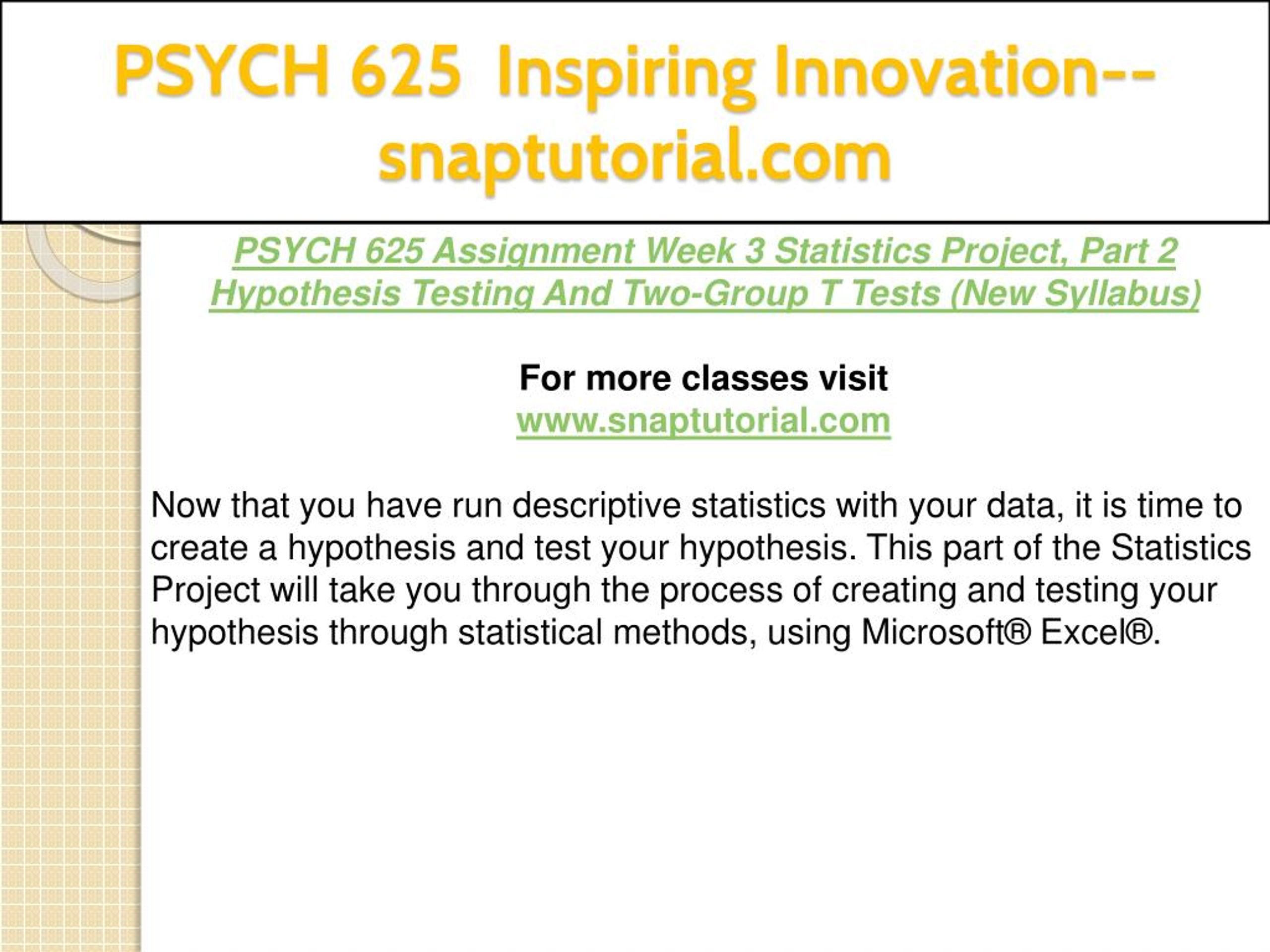 PSYCH 625 Inspiring Innovation--snaptutorial.com

PSYCH 625 Assignment Week 3 Statistics Project, Part 2 Hypothesis Testing And Two-Group T Tests (New Syllabus)

For more classes visit
www.snaptutorial.com

Now that you have run descriptive statistics with your data, it is time to create a hypothesis and test your hypothesis. This part of the Statistics Project will take you through the process of creating and testing your hypothesis through statistical methods, using Microsoft® Excel®.